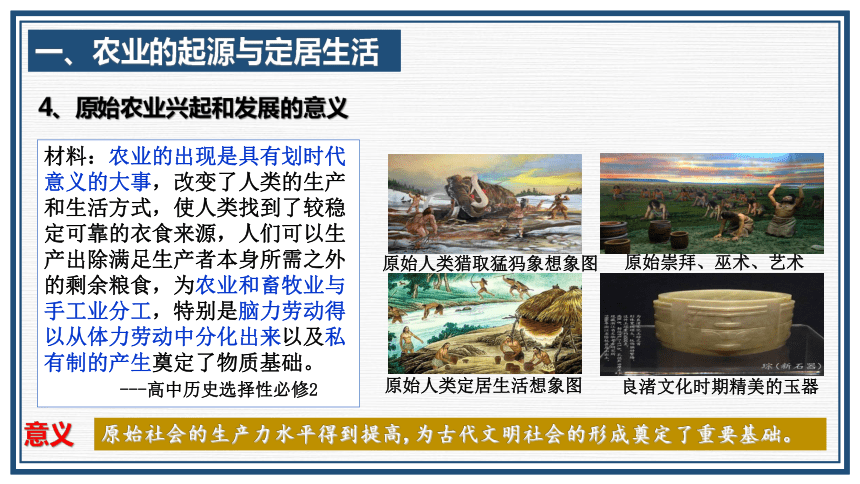 一、农业的起源与定居生活

4、原始农业兴起和发展的意义

材料：农业的出现是具有划时代意义的大事，改变了人类的生产和生活方式，使人类找到了较稳定可靠的衣食来源，人们可以生产出除满足生产者本身所需之外的剩余粮食，为农业和畜牧业与手工业分工，特别是脑力劳动得以从体力劳动中分化出来以及私有制的产生奠定了物质基础。

---高中历史选择性必修2

原始人类猎取猛犸象想象图

原始崇拜、巫术、艺术

原始人类定居生活想象图

琮（新石器）

良渚文化时期精美的玉器

意义

原始社会的生产力水平得到提高，为古代文明社会的形成奠定了重要基础。